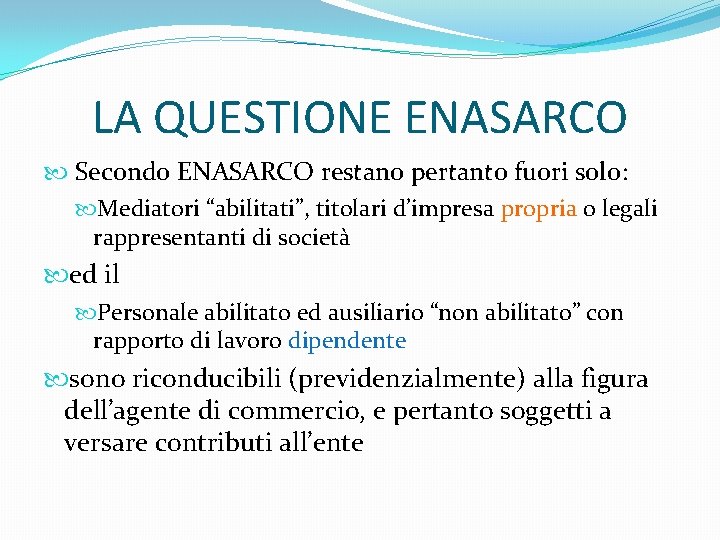 LA QUESTIONE ENASARCO

Secondo ENASARCO restano pertanto fuori solo:

Mediatori “abilitati”, titolari d’impresa propria o legali rappresentanti di società

ed il

Personale abilitato ed ausiliario “non abilitato” con rapporto di lavoro dipendente

sono riconducibili (previdenzialmente) alla figura dell’agente di commercio, e pertanto soggetti a versare contributi all’ente